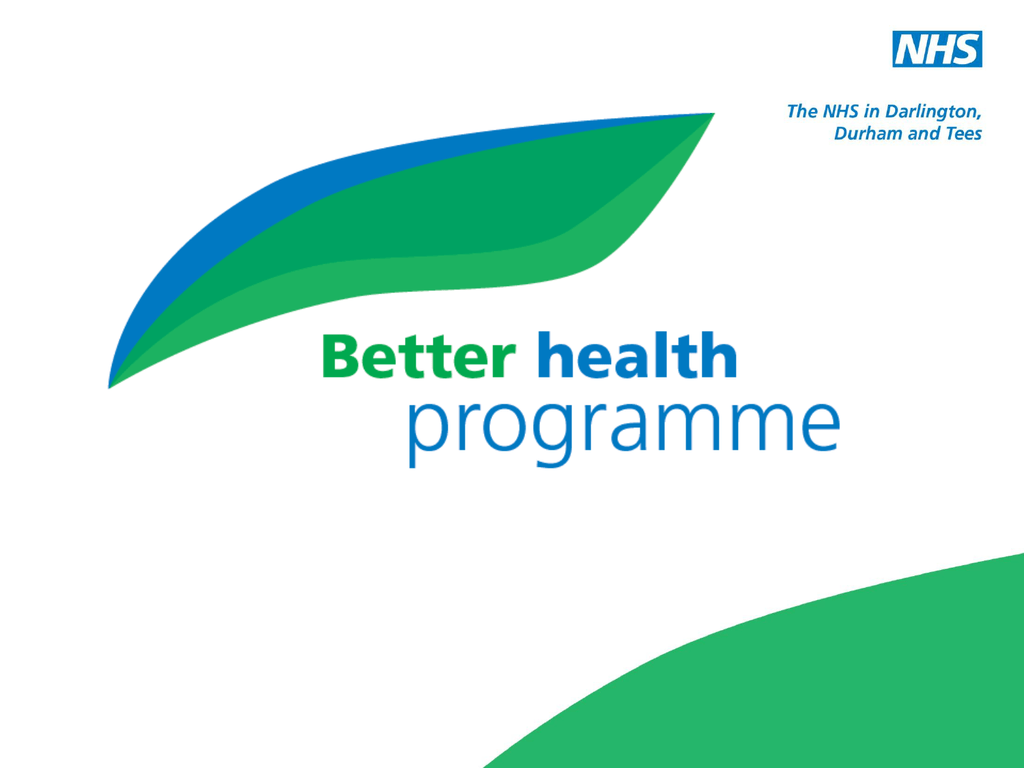 NHS

The NHS in Darlington, Durham and Tees

Better health programme